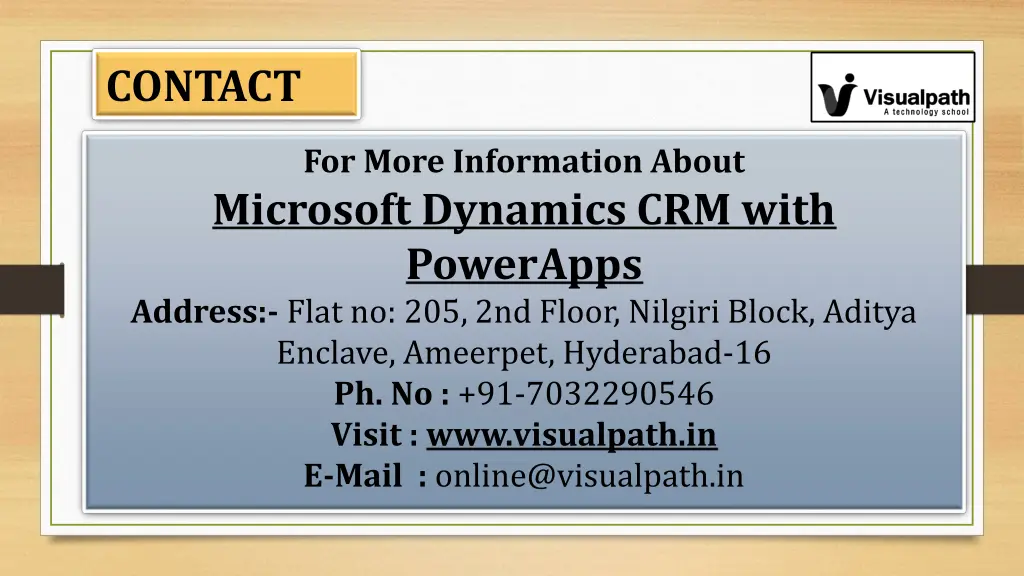 CONTACT

Visualpath
A technology school

For More Information About
Microsoft Dynamics CRM with PowerApps
Address:- Flat no: 205, 2nd Floor, Nilgiri Block, Aditya Enclave, Ameerpet, Hyderabad-16
Ph. No : +91-7032290546
Visit : www.visualpath.in
E-Mail : online@visualpath.in